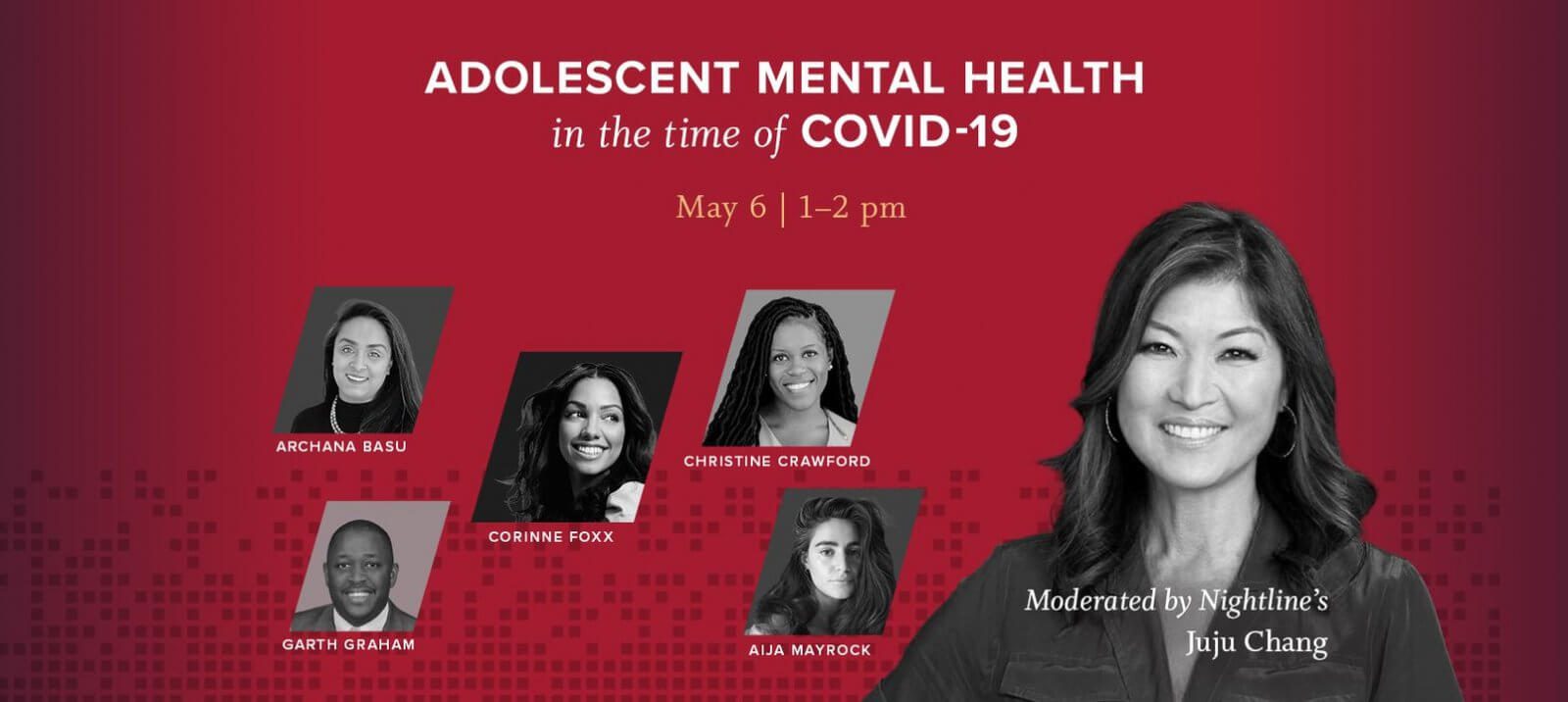 ADOLESCENT MENTAL HEALTH
in the time of COVID-19

May 6 | 1–2 pm

ARCHANA BASU

CORINNE FOXX

CHRISTINE CRAWFORD

GARTH GRAHAM

AIJA MAYROCK

Moderated by Nightline's
Juju Chang